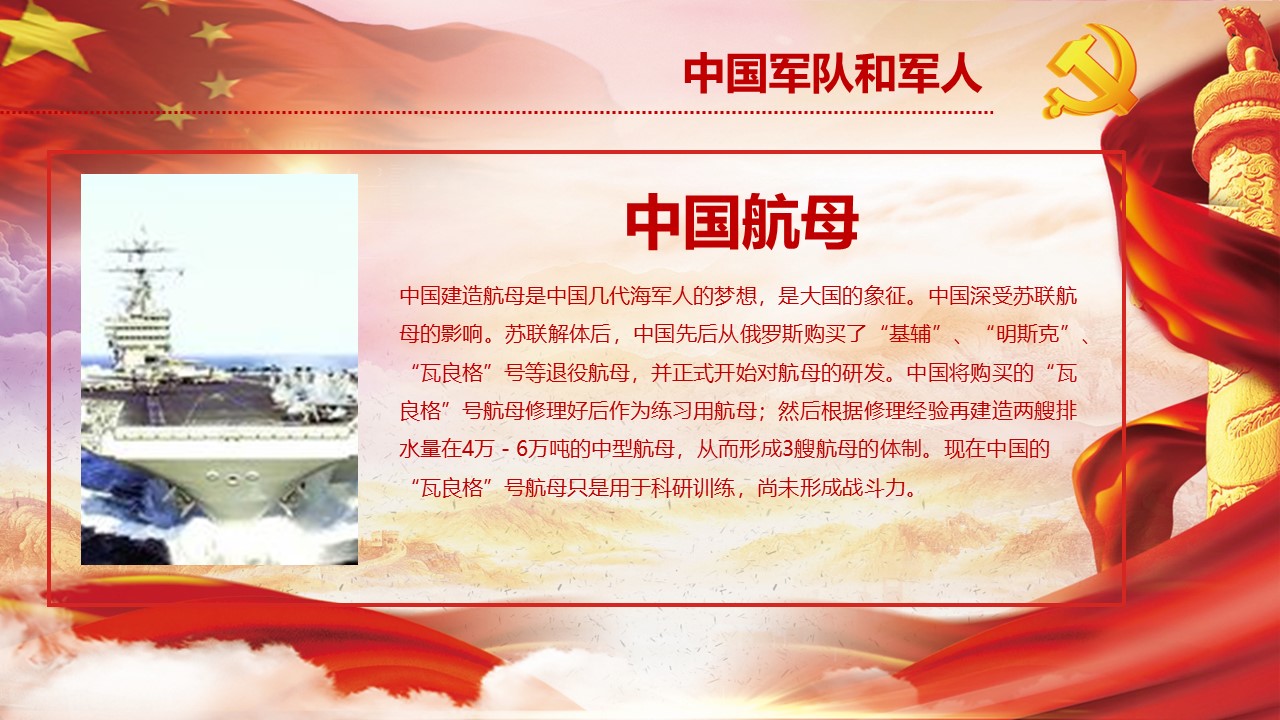 中国军队和军人

中国航母

中国建造航母是中国几代海军人的梦想，是大国的象征。中国深受苏联航母的影响。苏联解体后，中国先后从俄罗斯购买了“基辅”、“明斯克”、“瓦良格”号等退役航母，并正式开始对航母的研发。中国将购买的“瓦良格”号航母修理好后作为练习用航母；然后根据修理经验再建造两艘排水量在4万 - 6万吨的中型航母，从而形成3艘航母的体制。现在中国的“瓦良格”号航母只是用于科研训练，尚未形成战斗力。